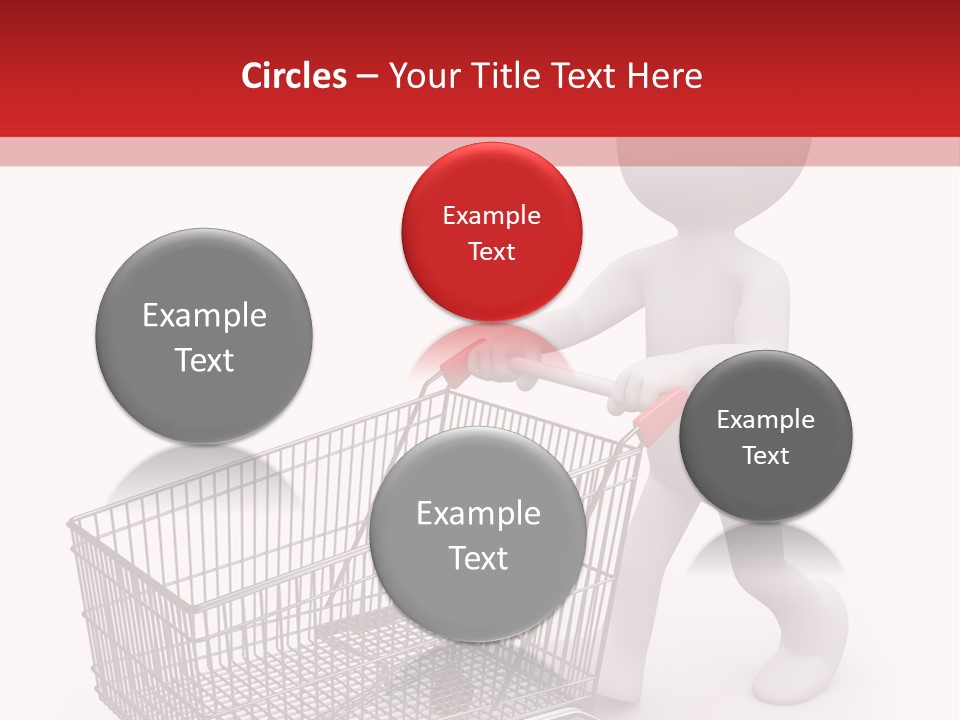 Circles – Your Title Text Here

Example Text

Example Text

Example Text

Example Text